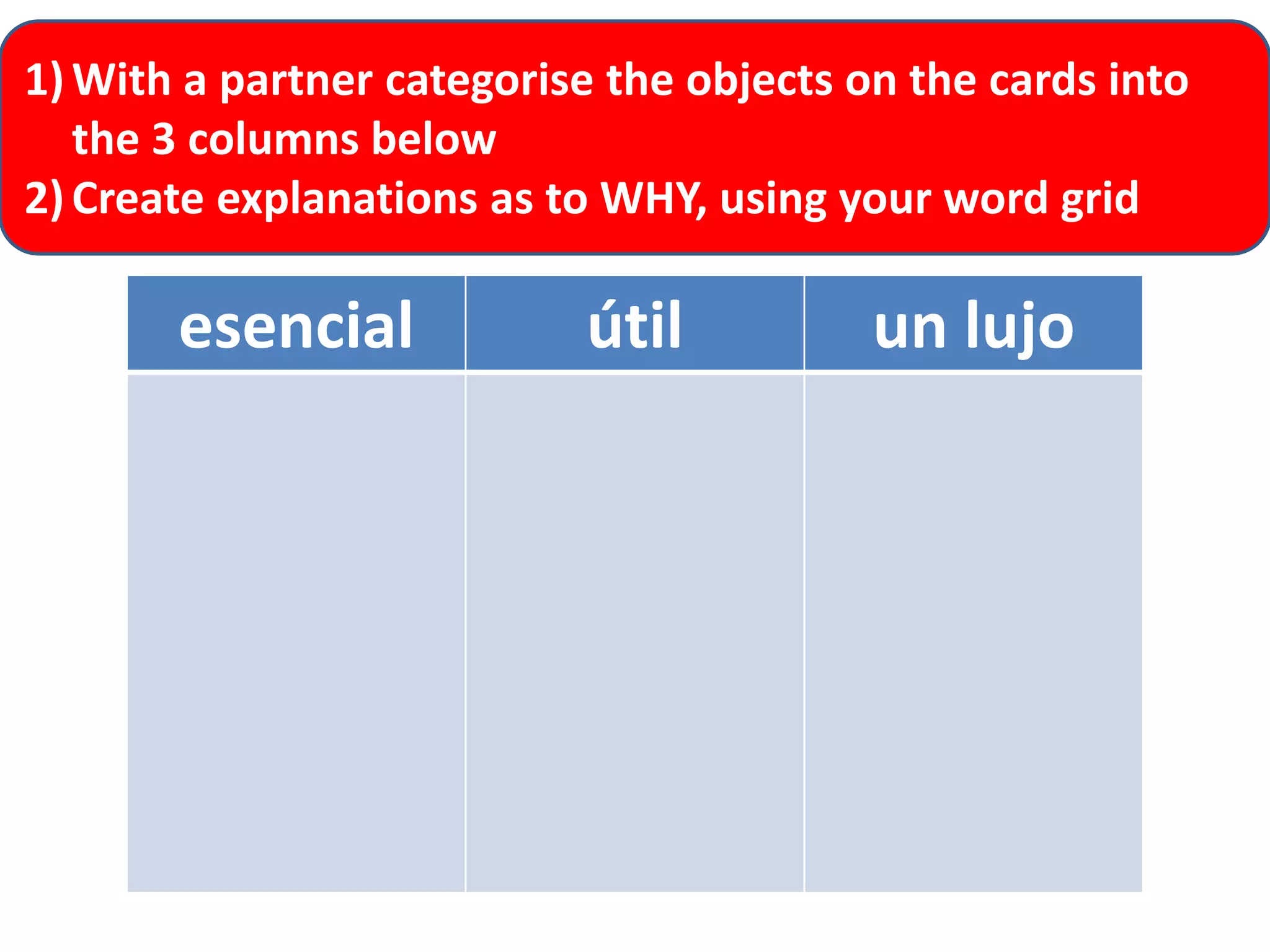 1) With a partner categorise the objects on the cards into the 3 columns below
2) Create explanations as to WHY, using your word grid

| esencial | útil | un lujo |
|---|---|---|
| | | |